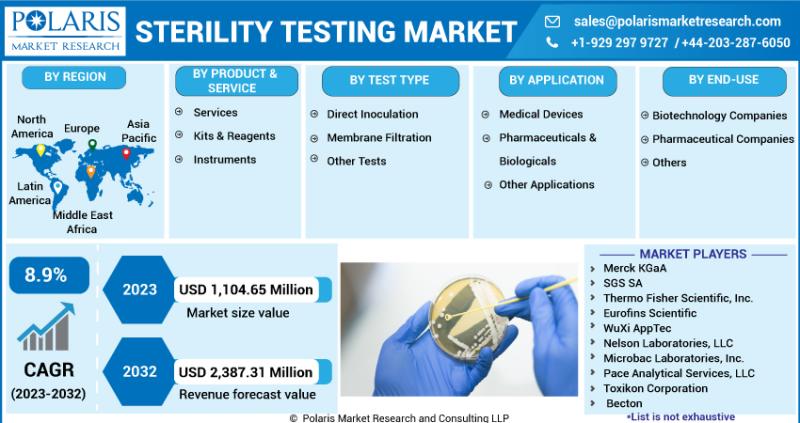 POLARIS MARKET RESEARCH

STERILITY TESTING MARKET

sales@polarismarketresearch.com
+1-929 297 9727 / +44-203-287-6050

BY REGION

North America
Europe
Asia Pacific
Latin America
Middle East Africa

BY PRODUCT & SERVICE

Services
Kits & Reagents
Instruments

BY TEST TYPE

Direct Inoculation
Membrane Filtration
Other Tests

BY APPLICATION

Medical Devices
Pharmaceuticals & Biologicals
Other Applications

BY END-USE

Biotechnology Companies
Pharmaceutical Companies
Others

8.9%

CAGR
(2023-2032)

2023
USD 1,104.65 Million
Market size value

2032
USD 2,387.31 Million
Revenue forecast value

MARKET PLAYERS

Merck KGaA
SGS SA
Thermo Fisher Scientific, Inc.
Eurofins Scientific
WuXi AppTec
Nelson Laboratories, LLC
Microbac Laboratories, Inc.
Pace Analytical Services, LLC
Toxikon Corporation
Becton

*List is not exhaustive

© Polaris Market Research and Consulting LLP